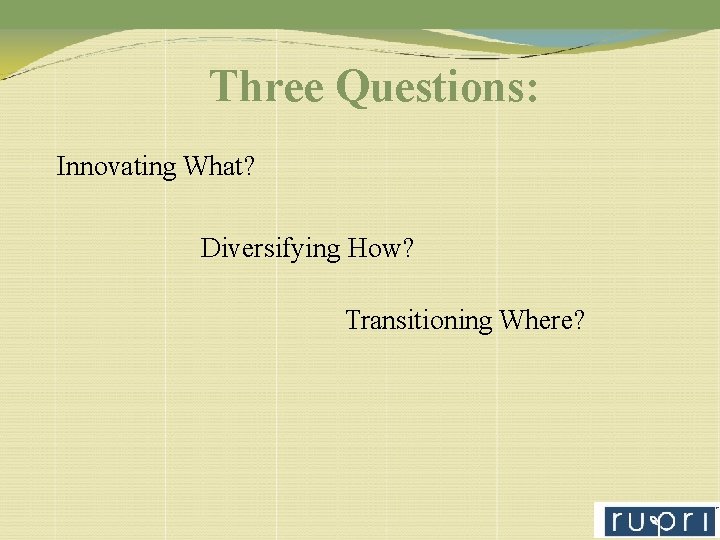 Three Questions:

Innovating What?

Diversifying How?

Transitioning Where?

rupri